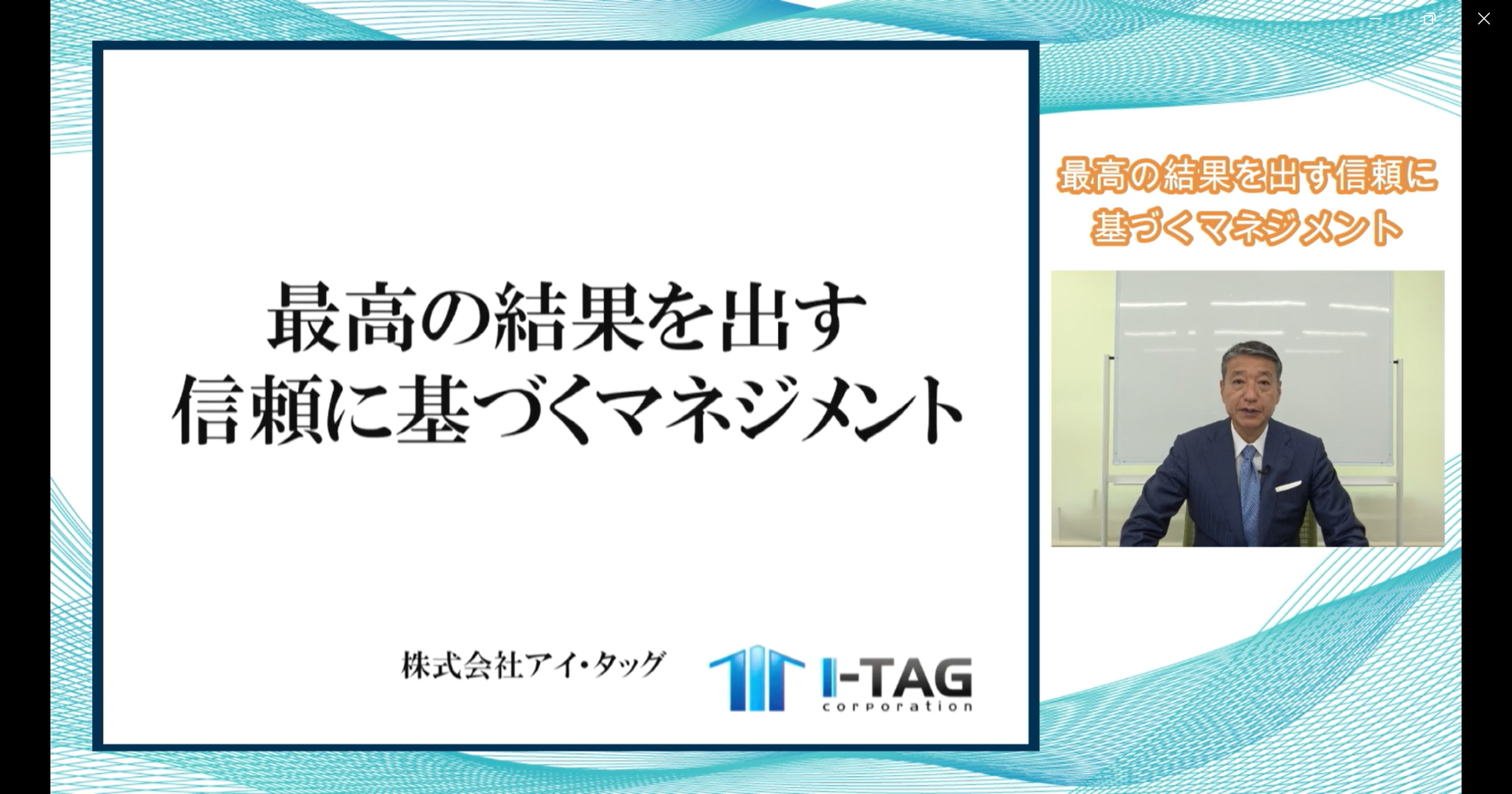 最高の結果を出す
信頼に基づくマネジメント

株式会社アイ・タッグ

I-TAG
corporation

最高の結果を出す信頼に
基づくマネジメント